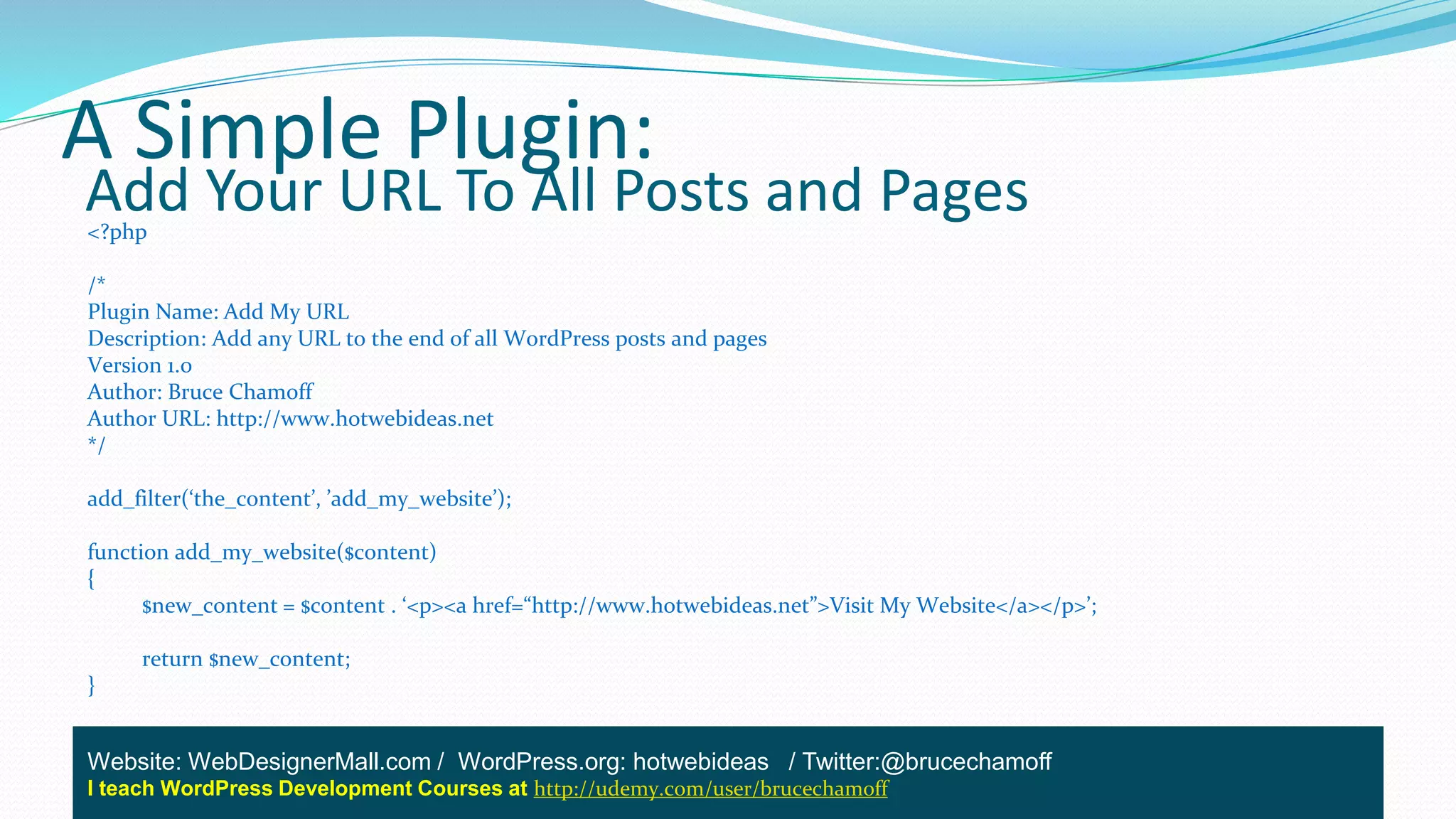 A Simple Plugin:
Add Your URL To All Posts and Pages

<?php

/*
Plugin Name: Add My URL
Description: Add any URL to the end of all WordPress posts and pages
Version 1.0
Author: Bruce Chamoff
Author URL: http://www.hotwebideas.net
*/

add_filter(‘the_content’, ’add_my_website’);

function add_my_website($content)
{
$new_content = $content . ‘<p><a href=“http://www.hotwebideas.net”>Visit My Website</a></p>’;

return $new_content;
}

Website: WebDesignerMall.com / WordPress.org: hotwebideas / Twitter:@brucechamoff
I teach WordPress Development Courses at http://udemy.com/user/brucechamoff